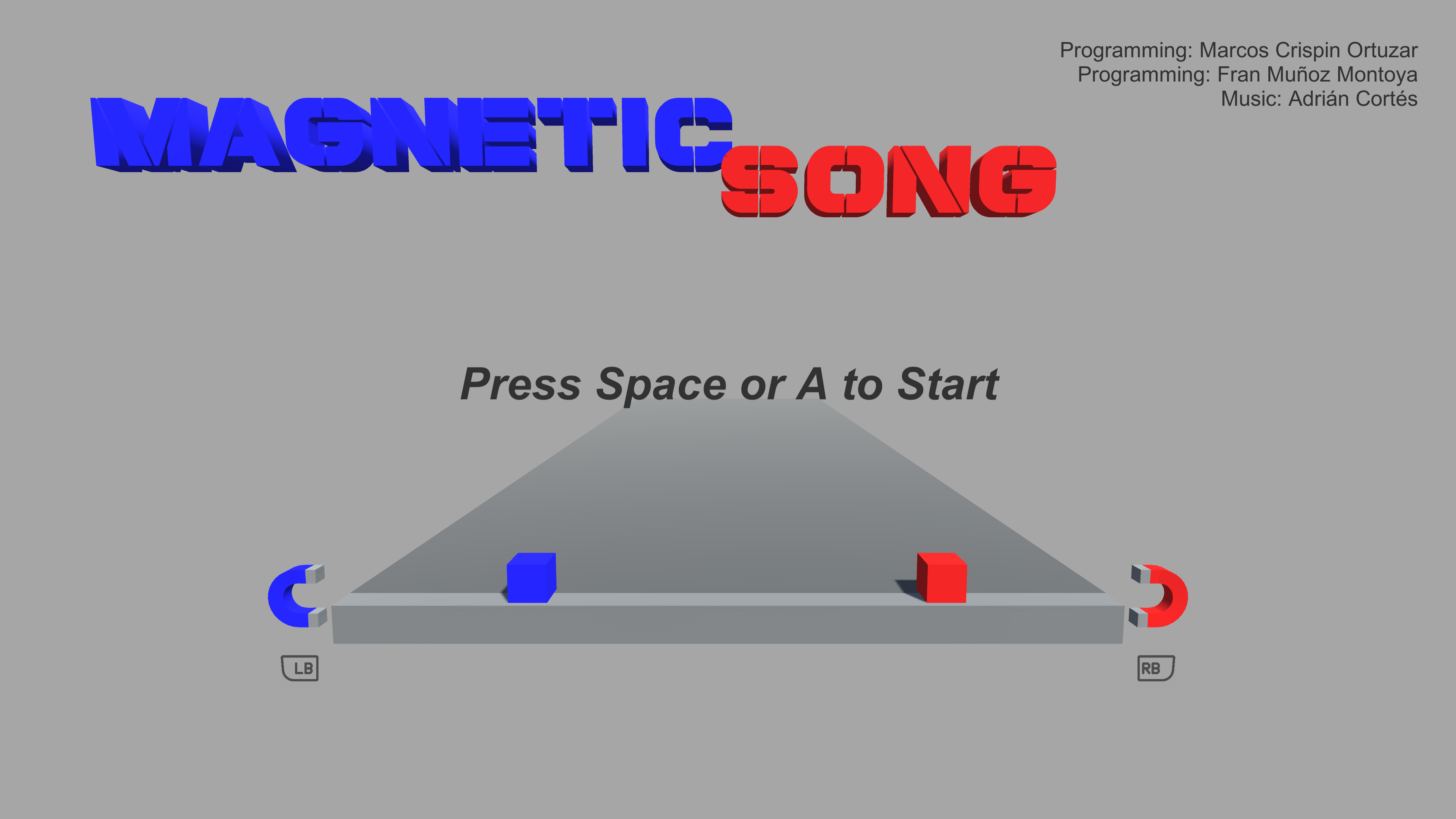 Programming: Marcos Crispin Ortuzar
Programming: Fran Muñoz Montoya
Music: Adrián Cortés

MAGNETIC SONG

Press Space or A to Start

LB

RB